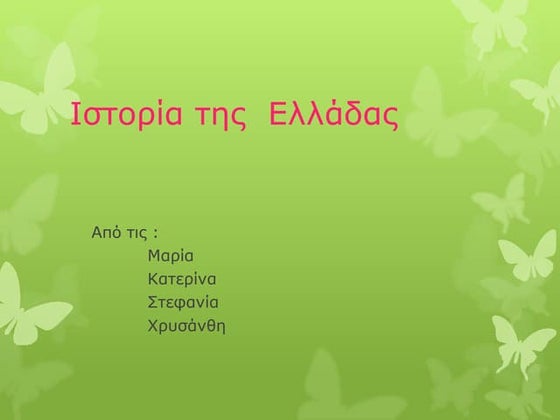 Ιστορία της Ελλάδας

Από τις :
Μαρία
Κατερίνα
Στεφανία
Χρυσάνθη